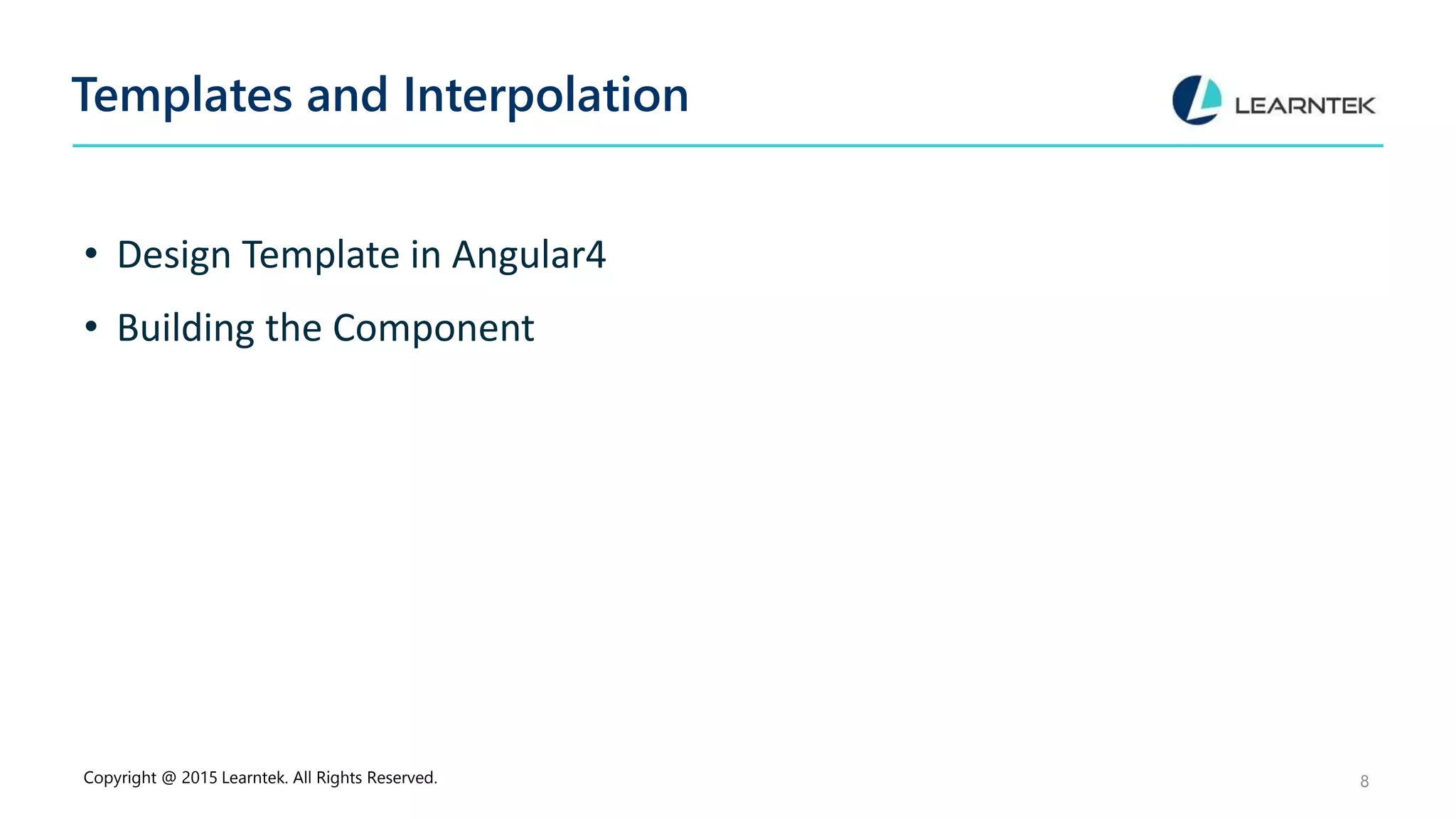 Templates and Interpolation

LEARNTEK

• Design Template in Angular4
• Building the Component

Copyright @ 2015 Learntek. All Rights Reserved.

8